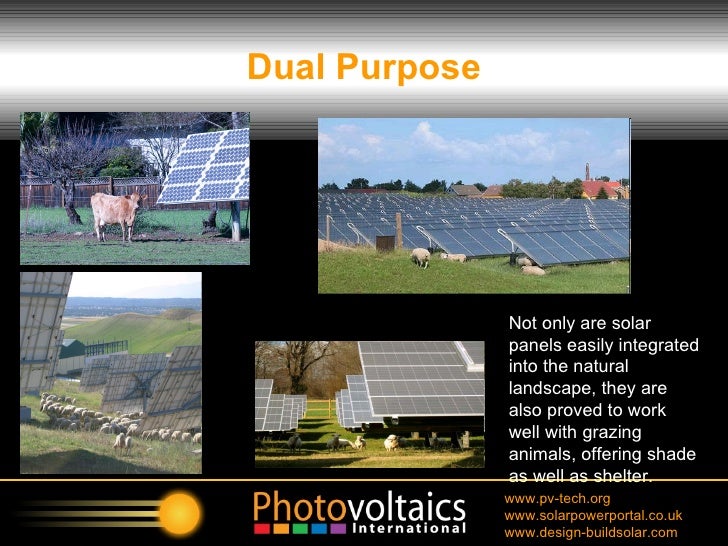 Dual Purpose

Not only are solar panels easily integrated into the natural landscape, they are also proved to work well with grazing animals, offering shade as well as shelter.

Photovoltaics International

www.pv-tech.org
www.solarpowerportal.co.uk
www.design-buildsolar.com